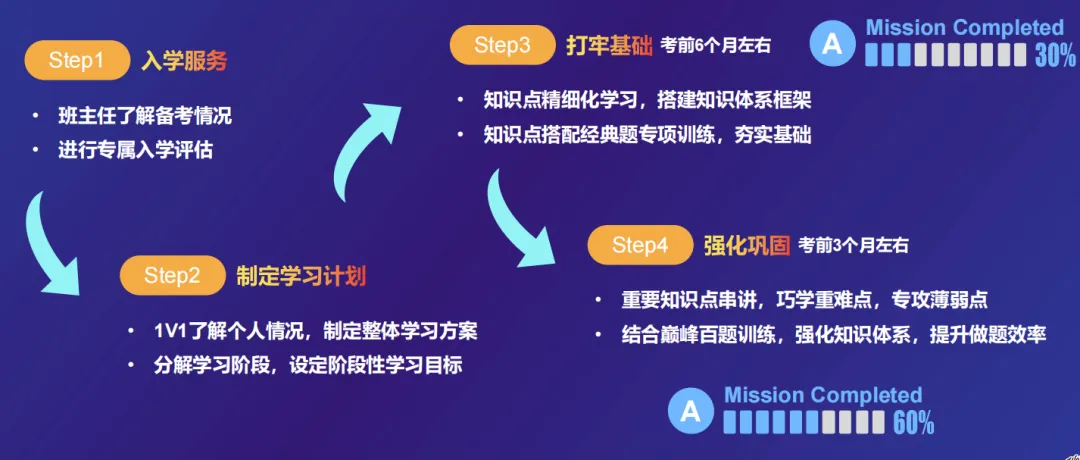 Step1 入学服务

• 班主任了解备考情况
• 进行专属入学评估

Step2 制定学习计划

• 1V1了解个人情况，制定整体学习方案
• 分解学习阶段，设定阶段性学习目标

Step3 打牢基础 考前6个月左右

A Mission Completed 30%

• 知识点精细化学习，搭建知识体系框架
• 知识点搭配经典题专项训练，夯实基础

Step4 强化巩固 考前3个月左右

• 重要知识点串讲，巧学重难点，专攻薄弱点
• 结合巅峰百题训练，强化知识体系，提升做题效率

A Mission Completed 60%